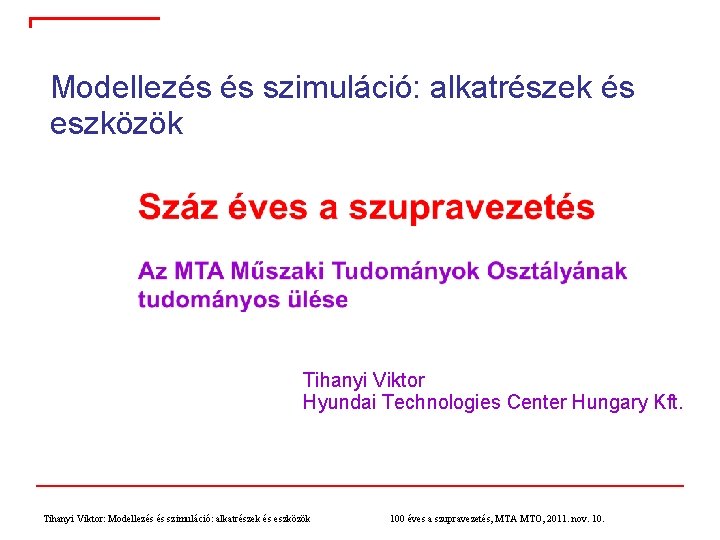 Modellezés és szimuláció: alkatrészek és eszközök

Száz éves a szupravezetés

Az MTA Műszaki Tudományok Osztályának tudományos ülése

Tihanyi Viktor
Hyundai Technologies Center Hungary Kft.

Tihanyi Viktor: Modellezés és szimuláció: alkatrészek és eszközök

100 éves a szupravezetés, MTA MTO, 2011. nov. 10.